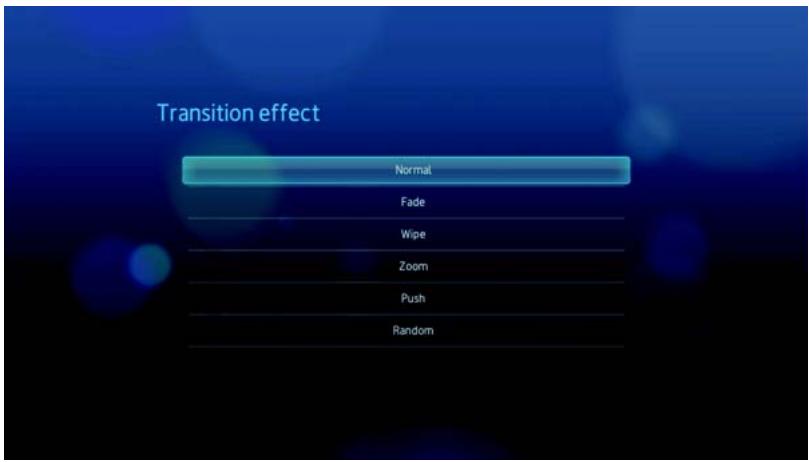 Transition effect

Normal

Fade

Wipe

Zoom

Push

Random